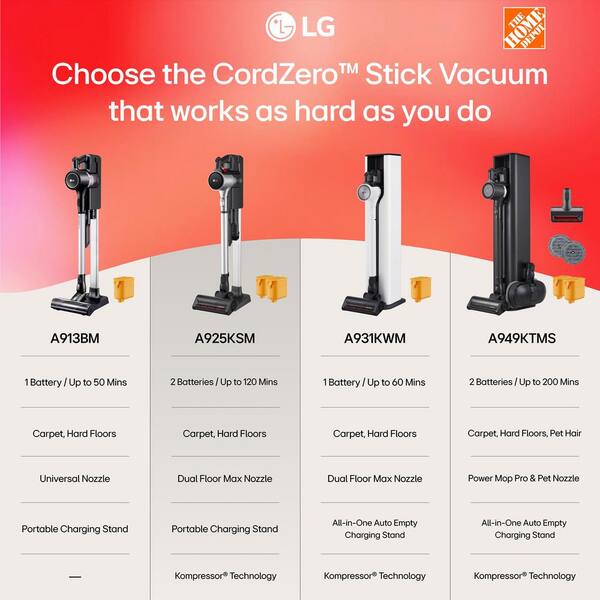 LG

THE HOME DEPOT

Choose the CordZero™ Stick Vacuum that works as hard as you do

| A913BM | A925KSM | A931KWM | A949KTMS |
|---|---|---|---|
| 1 Battery / Up to 50 Mins | 2 Batteries / Up to 120 Mins | 1 Battery / Up to 60 Mins | 2 Batteries / Up to 200 Mins |
| Carpet, Hard Floors | Carpet, Hard Floors | Carpet, Hard Floors | Carpet, Hard Floors, Pet Hair |
| Universal Nozzle | Dual Floor Max Nozzle | Dual Floor Max Nozzle | Power Mop Pro & Pet Nozzle |
| Portable Charging Stand | Portable Charging Stand | All-in-One Auto Empty Charging Stand | All-in-One Auto Empty Charging Stand |
| — | Kompressor® Technology | Kompressor® Technology | Kompressor® Technology |